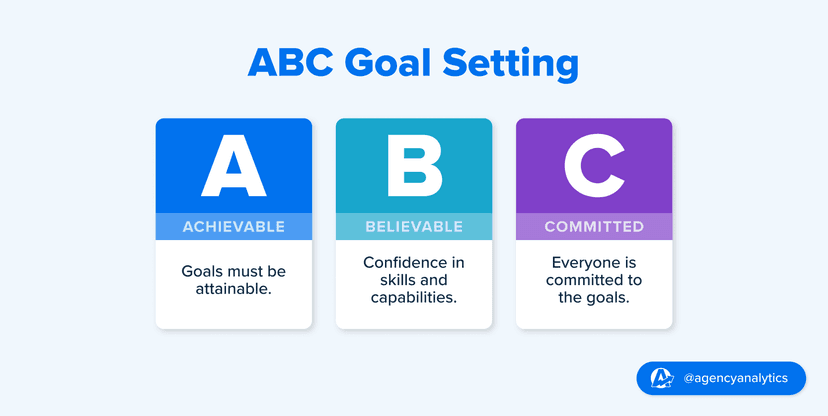 ABC Goal Setting

A
ACHIEVABLE
Goals must be attainable.

B
BELIEVABLE
Confidence in skills and capabilities.

C
COMMITTED
Everyone is committed to the goals.

@agencyanalytics